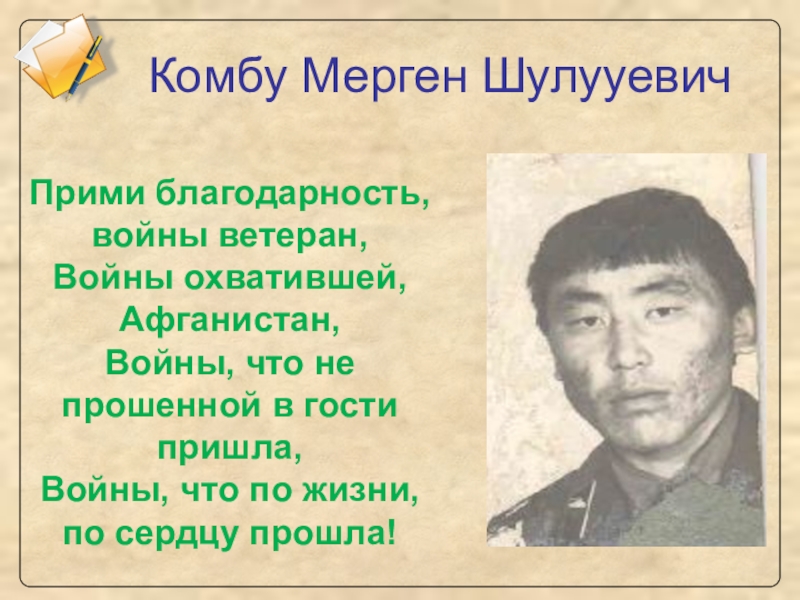 Комбу Мерген Шулууевич

Прими благодарность,
войны ветеран,
Войны охватившей,
Афганистан,
Войны, что не
прошенной в гости
пришла,
Войны, что по жизни,
по сердцу прошла!